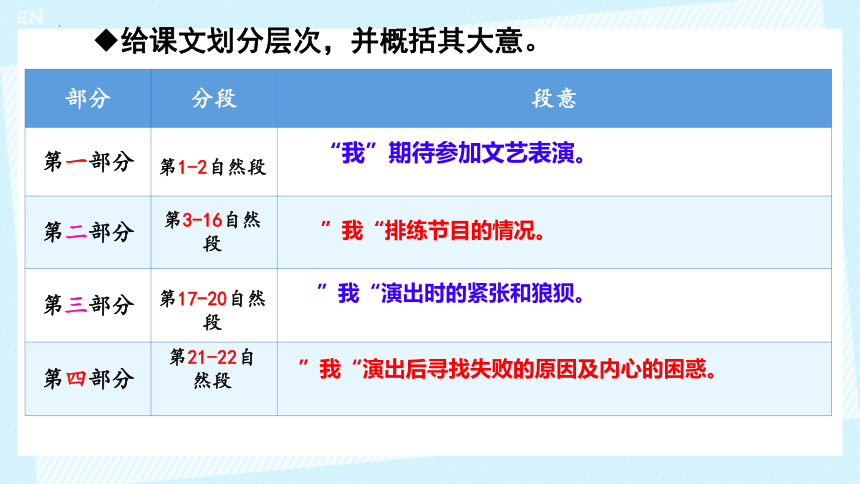 EN

◆给课文划分层次，并概括其大意。

| 部分 | 分段 | 段意 |
|---|---|---|
| 第一部分 | 第1-2自然段 | “我”期待参加文艺表演。 |
| 第二部分 | 第3-16自然段 | ”我“排练节目的情况。 |
| 第三部分 | 第17-20自然段 | ”我“演出时的紧张和狼狈。 |
| 第四部分 | 第21-22自然段 | ”我“演出后寻找失败的原因及内心的困惑。 |